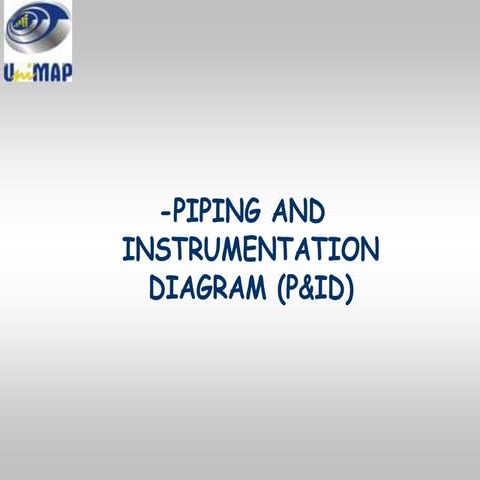 UniMAP

-PIPING AND INSTRUMENTATION DIAGRAM (P&ID)